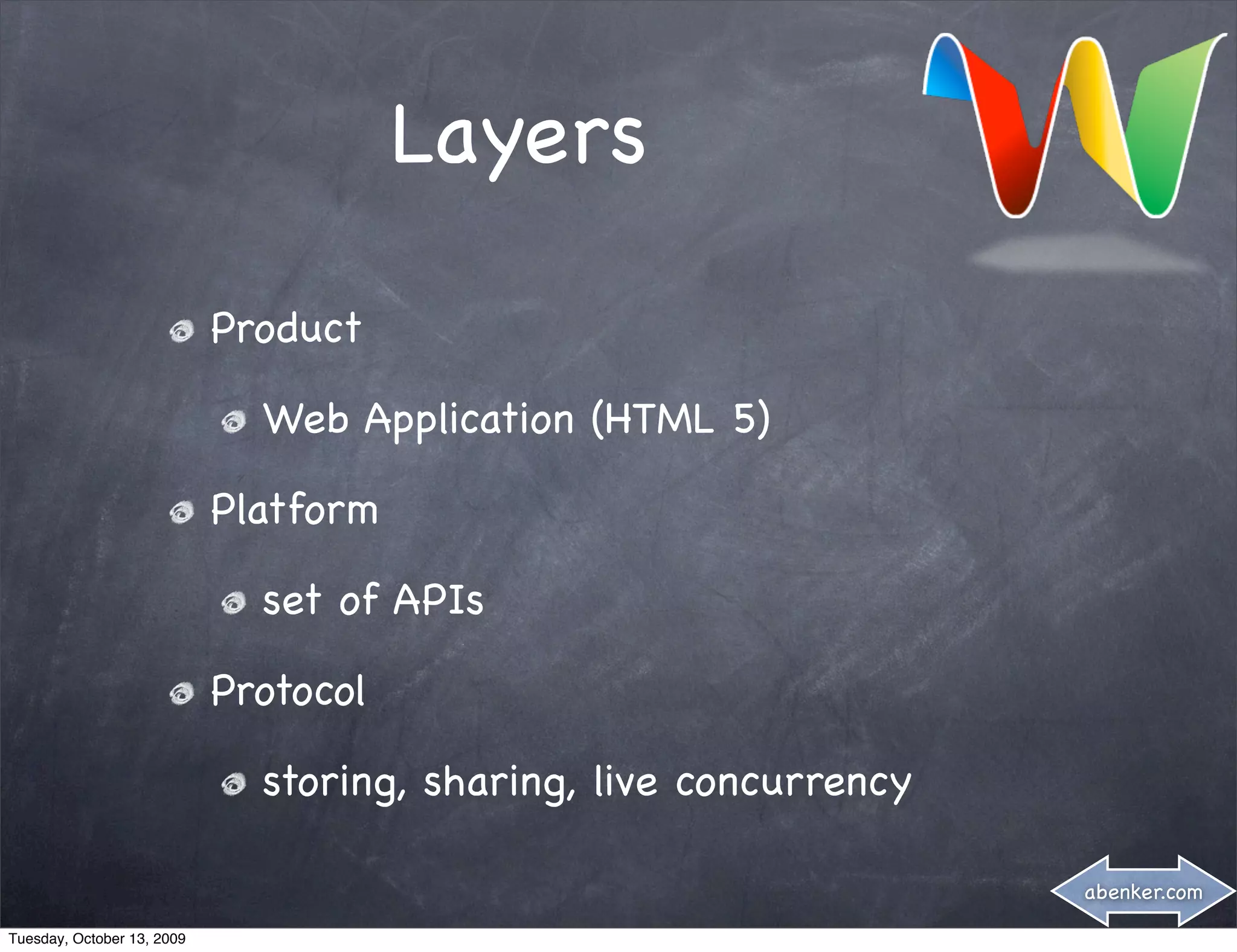 Layers

Product

Web Application (HTML 5)

Platform

set of APIs

Protocol

storing, sharing, live concurrency

abenker.com

Tuesday, October 13, 2009